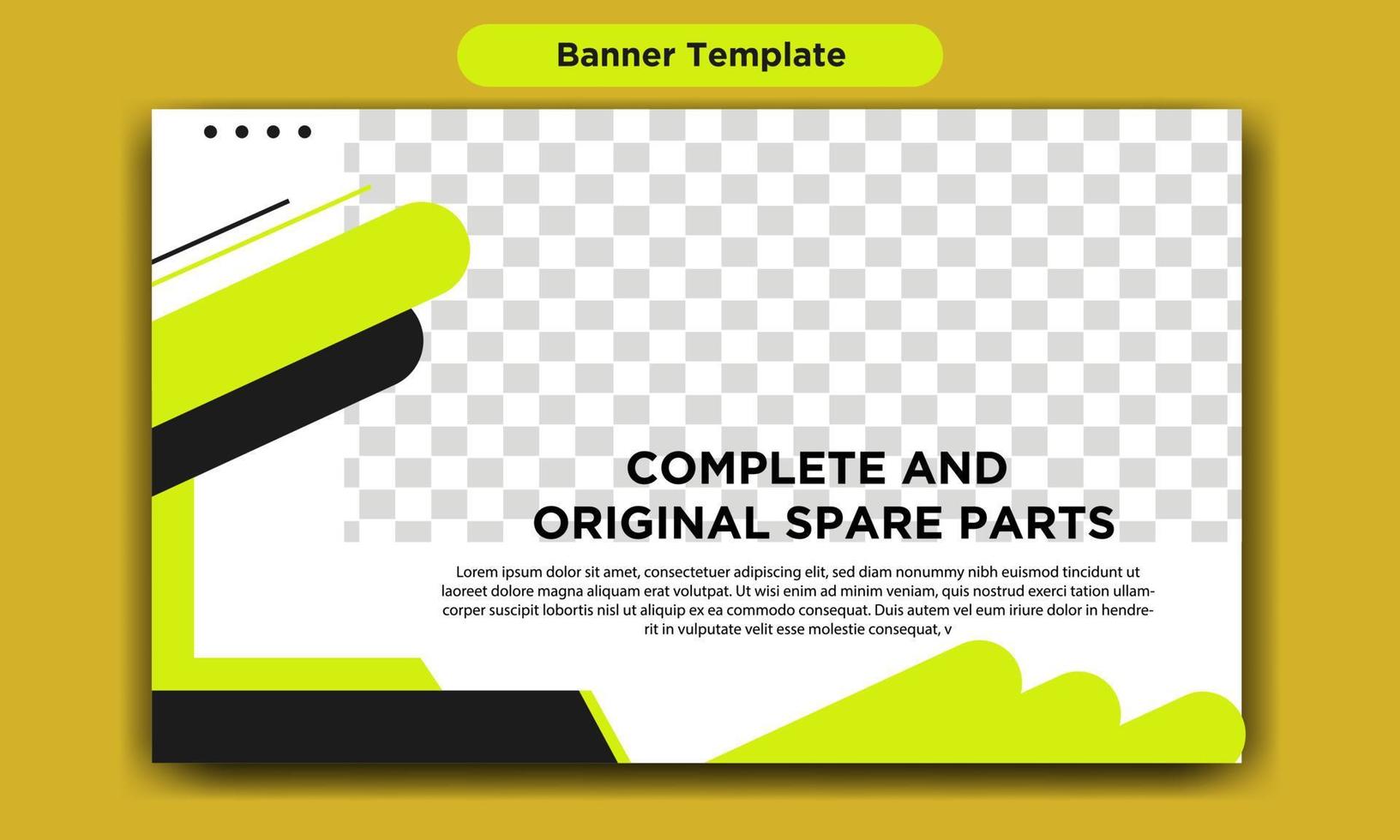 Banner Template

COMPLETE AND ORIGINAL SPARE PARTS

Lorem ipsum dolor sit amet, consectetuer adipiscing elit, sed diam nonummy nibh euismod tincidunt ut laoreet dolore magna aliquam erat volutpat. Ut wisi enim ad minim veniam, quis nostrud exerci tation ullamcorper suscipit lobortis nisl ut aliquip ex ea commodo consequat. Duis autem vel eum iriure dolor in hendrerit in vulputate velit esse molestie consequat, v